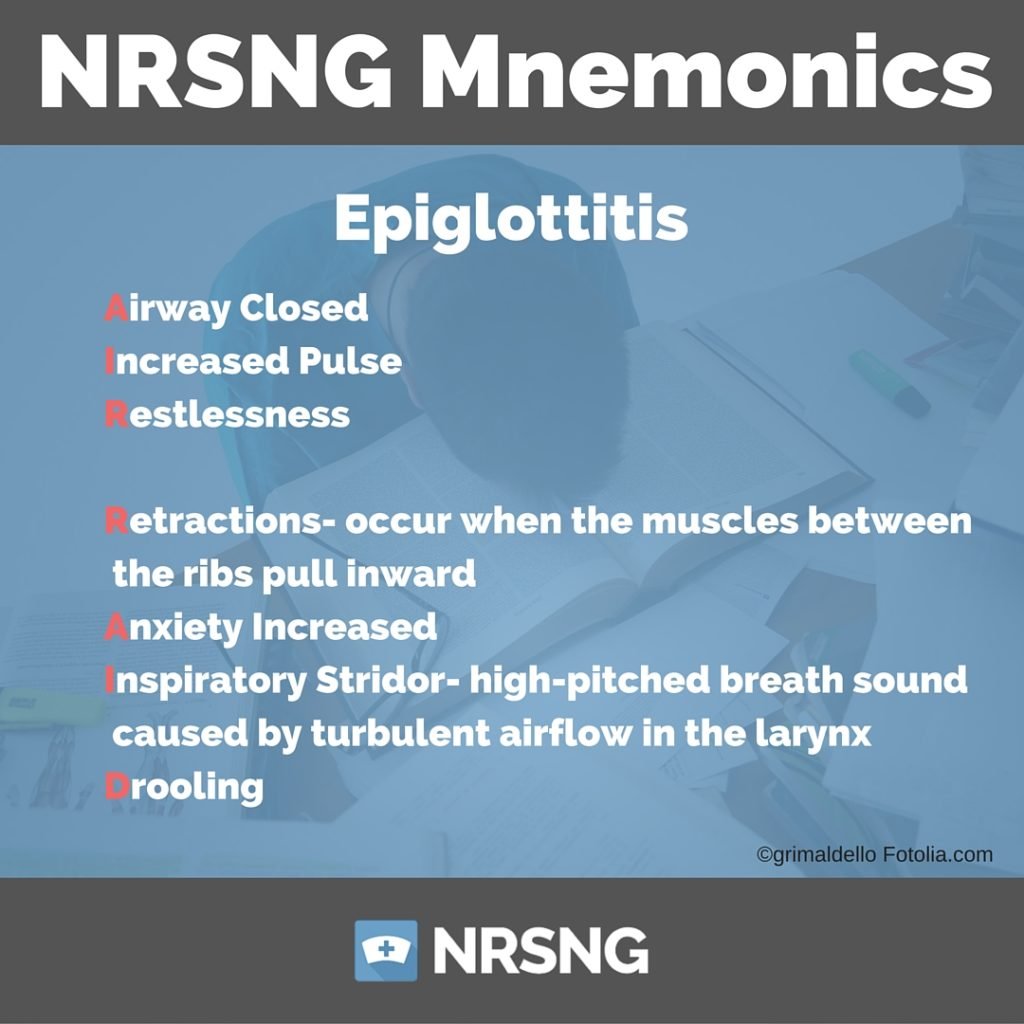 NRSNG Mnemonics

Epiglottitis

Airway Closed
Increased Pulse
Restlessness

Retractions- occur when the muscles between the ribs pull inward
Anxiety Increased
Inspiratory Stridor- high-pitched breath sound caused by turbulent airflow in the larynx
Drooling

©grimaldello Fotolia.com

NRSNG